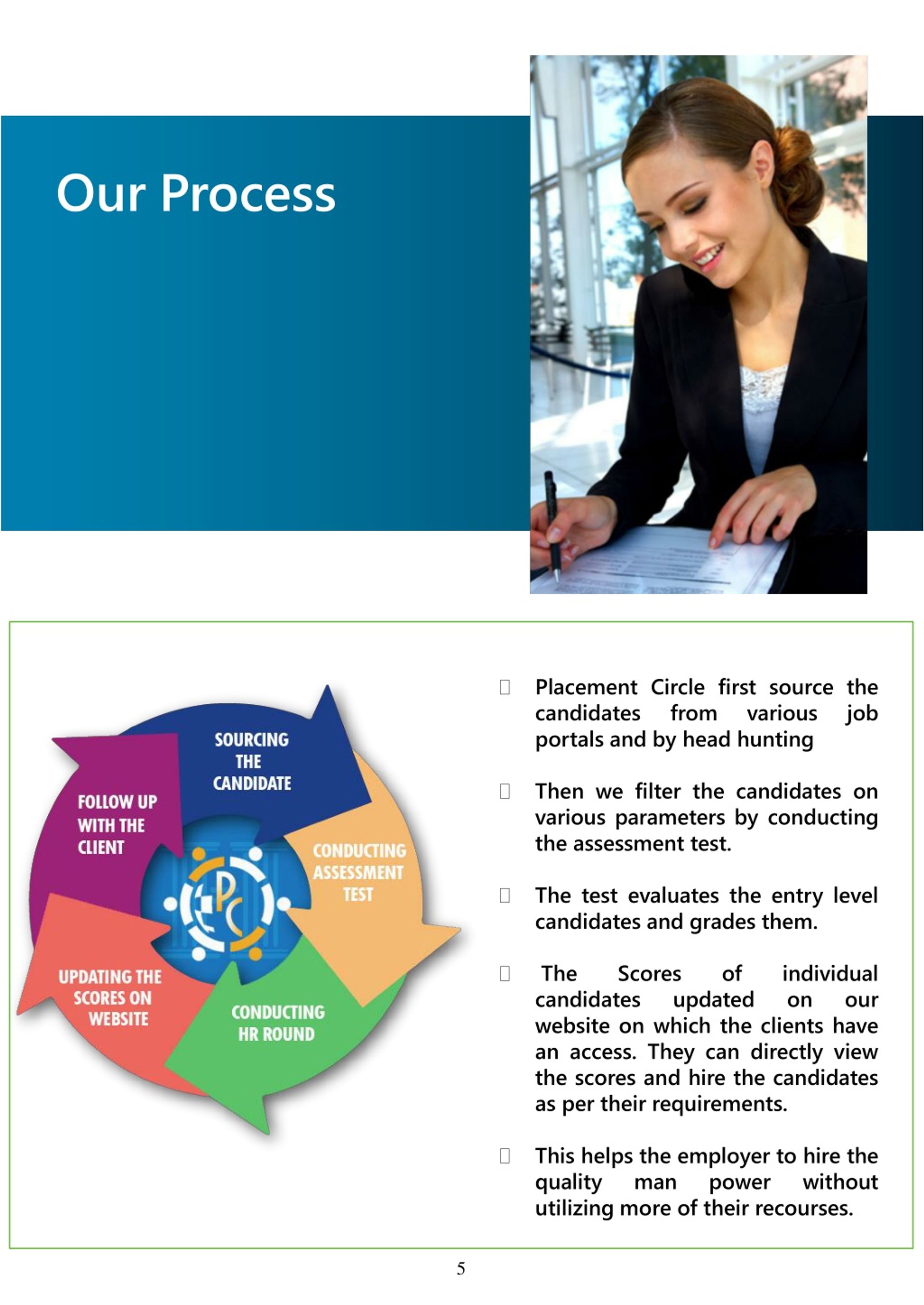 Our Process

SOURCING THE CANDIDATE

CONDUCTING ASSESSMENT TEST

CONDUCTING HR ROUND

UPDATING THE SCORES ON WEBSITE

FOLLOW UP WITH THE CLIENT

PC

Placement Circle first source the candidates from various job portals and by head hunting

Then we filter the candidates on various parameters by conducting the assessment test.

The test evaluates the entry level candidates and grades them.

The Scores of individual candidates updated on our website on which the clients have an access. They can directly view the scores and hire the candidates as per their requirements.

This helps the employer to hire the quality man power without utilizing more of their recourses.

5